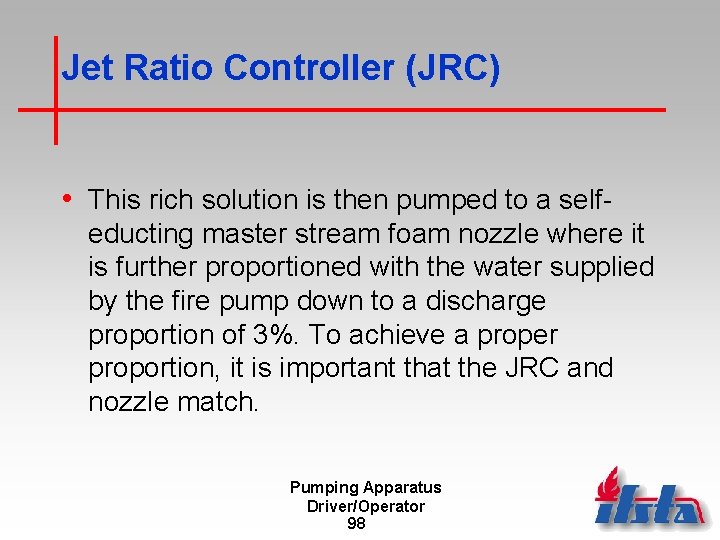 Jet Ratio Controller (JRC)

• This rich solution is then pumped to a self-educting master stream foam nozzle where it is further proportioned with the water supplied by the fire pump down to a discharge proportion of 3%. To achieve a proper proportion, it is important that the JRC and nozzle match.

Pumping Apparatus
Driver/Operator
98

ifsta